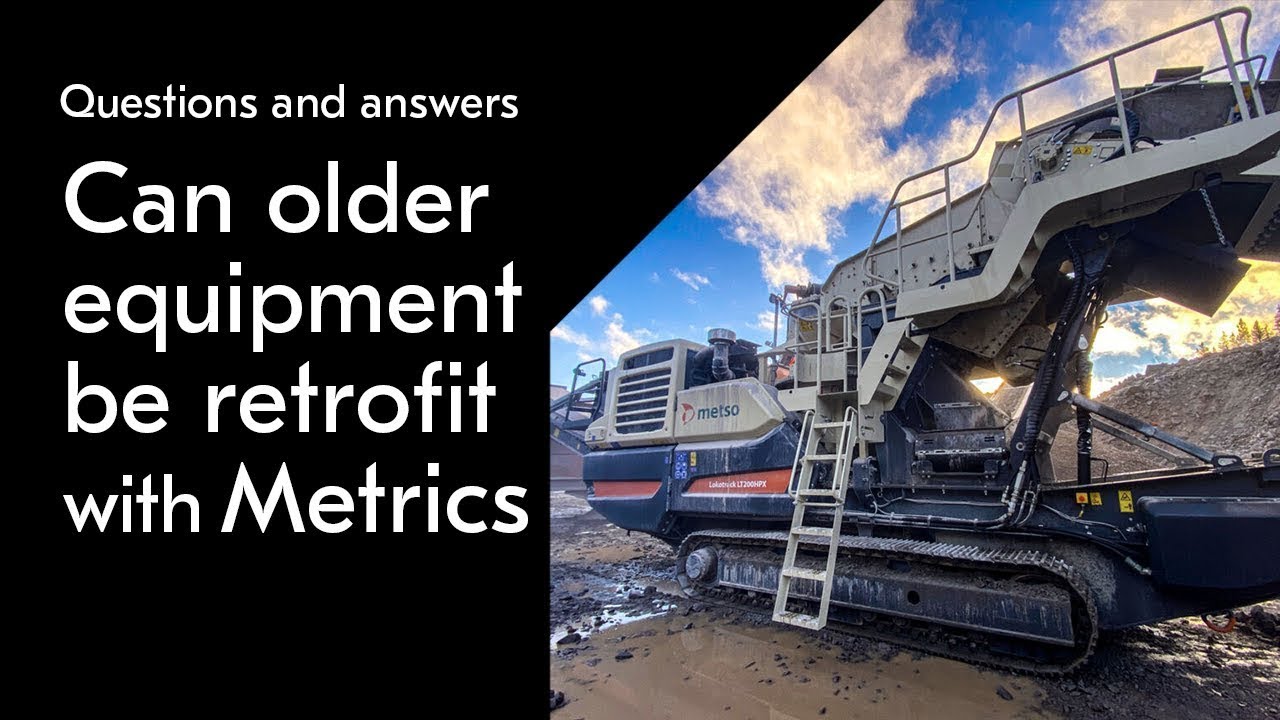 Questions and answers

Can older equipment be retrofit with Metrics

metso

Lokotrack LT200HPX